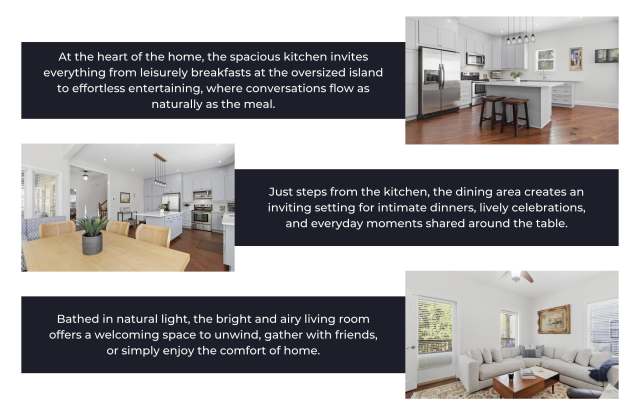 At the heart of the home, the spacious kitchen invites everything from leisurely breakfasts at the oversized island to effortless entertaining, where conversations flow as naturally as the meal.

Just steps from the kitchen, the dining area creates an inviting setting for intimate dinners, lively celebrations, and everyday moments shared around the table.

Bathed in natural light, the bright and airy living room offers a welcoming space to unwind, gather with friends, or simply enjoy the comfort of home.